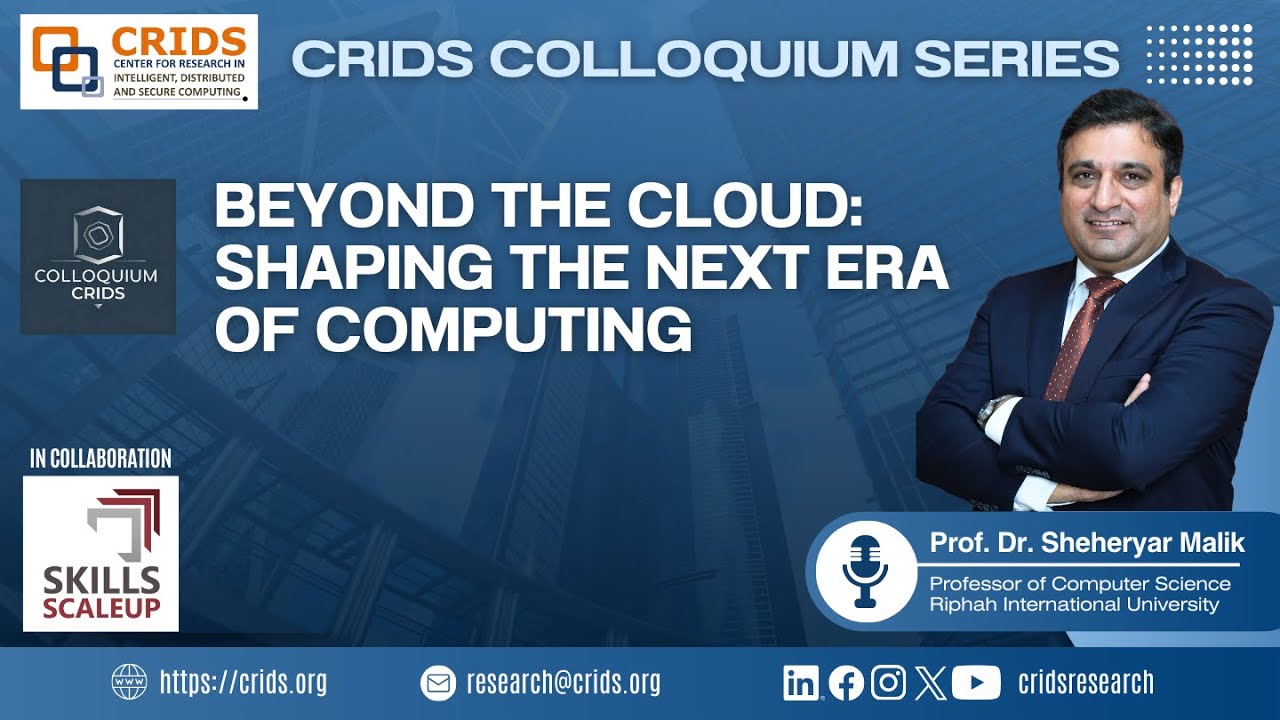 CRIDS
CENTER FOR RESEARCH IN INTELLIGENT, DISTRIBUTED AND SECURE COMPUTING

CRIDS COLLOQUIUM SERIES

COLLOQUIUM CRIDS

BEYOND THE CLOUD: SHAPING THE NEXT ERA OF COMPUTING

IN COLLABORATION

SKILLS SCALEUP

Prof. Dr. Sheheryar Malik
Professor of Computer Science
Riphah International University

https://crids.org
research@crids.org
cridsresearch